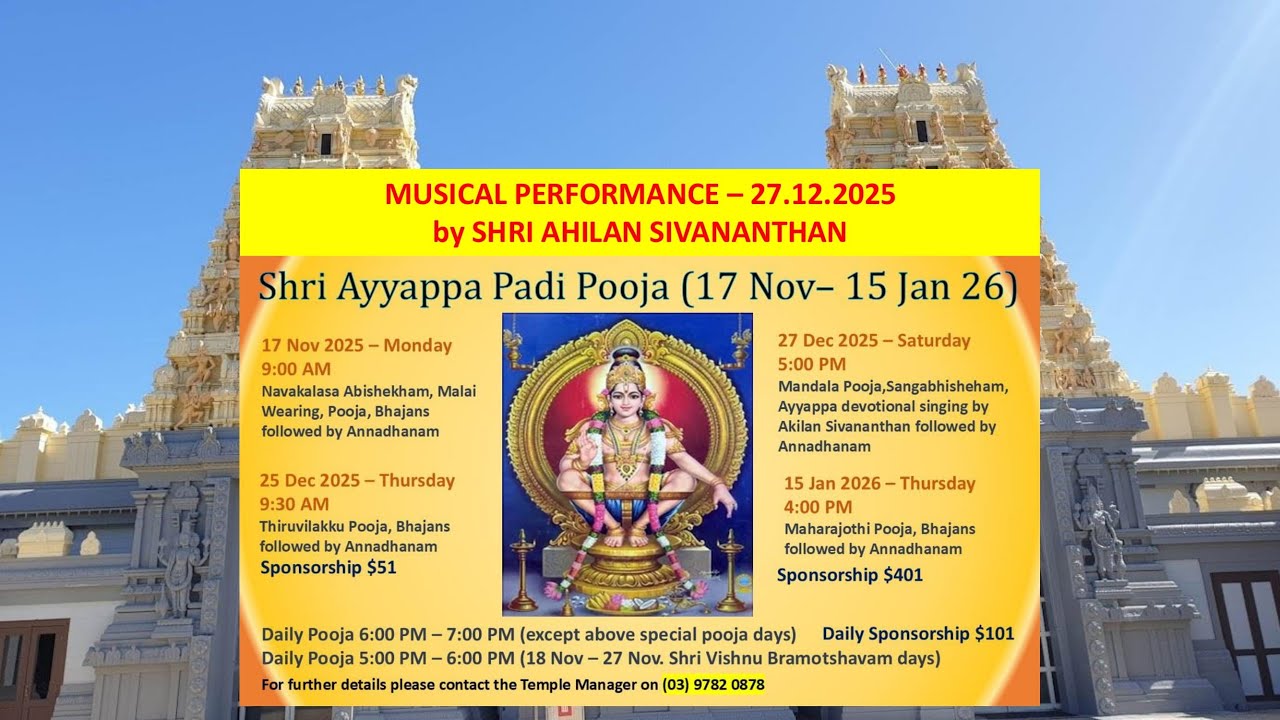 MUSICAL PERFORMANCE – 27.12.2025
by SHRI AHILAN SIVANANTHAN

Shri Ayyappa Padi Pooja (17 Nov– 15 Jan 26)

17 Nov 2025 – Monday
9:00 AM
Navakalasa Abishekham, Malai Wearing, Pooja, Bhajans followed by Annadhanam

25 Dec 2025 – Thursday
9:30 AM
Thiruvilakku Pooja, Bhajans followed by Annadhanam
Sponsorship $51

27 Dec 2025 – Saturday
5:00 PM
Mandala Pooja,Sangabhisheham, Ayyappa devotional singing by Akilan Sivananthan followed by Annadhanam

15 Jan 2026 – Thursday
4:00 PM
Maharajothi Pooja, Bhajans followed by Annadhanam
Sponsorship $401

Daily Pooja 6:00 PM – 7:00 PM (except above special pooja days) Daily Sponsorship $101
Daily Pooja 5:00 PM – 6:00 PM (18 Nov – 27 Nov. Shri Vishnu Bramotshavam days)
For further details please contact the Temple Manager on (03) 9782 0878